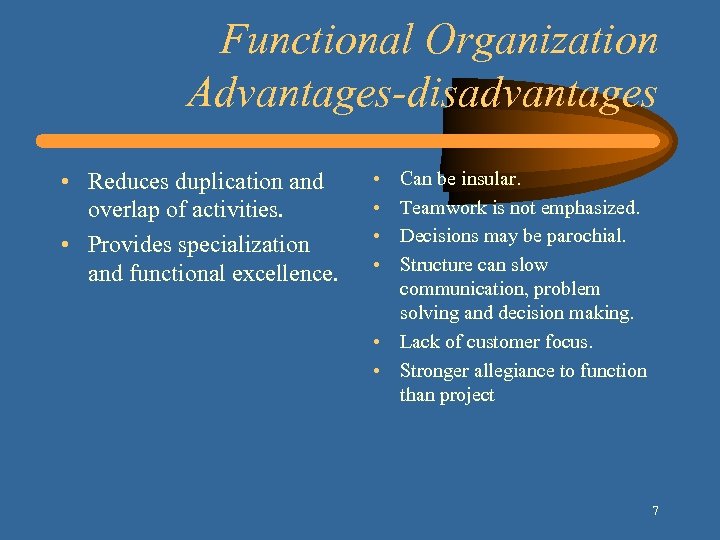 Functional Organization Advantages-disadvantages

• Reduces duplication and overlap of activities.
• Provides specialization and functional excellence.

• Can be insular.
• Teamwork is not emphasized.
• Decisions may be parochial.
• Structure can slow communication, problem solving and decision making.
• Lack of customer focus.
• Stronger allegiance to function than project

7